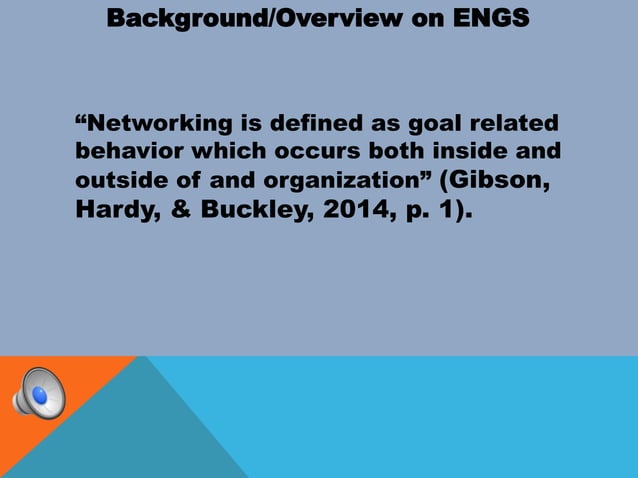 Background/Overview on ENGS

“Networking is defined as goal related behavior which occurs both inside and outside of and organization” (Gibson, Hardy, & Buckley, 2014, p. 1).